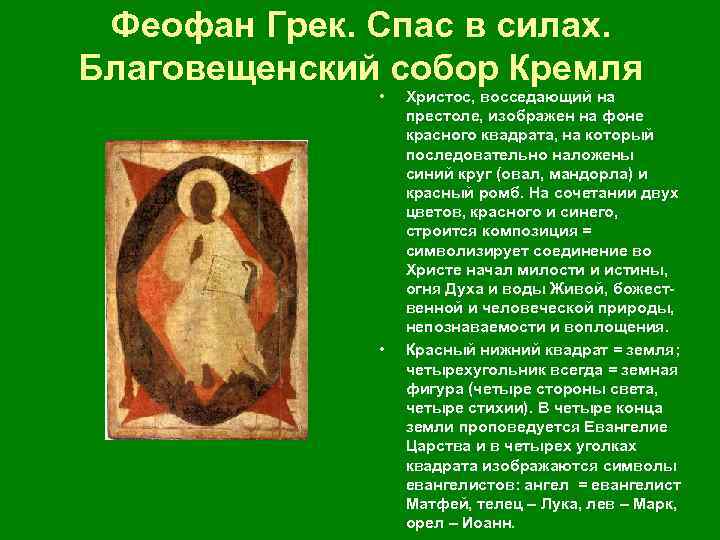 Феофан Грек. Спас в силах. Благовещенский собор Кремля

• Христос, восседающий на престоле, изображен на фоне красного квадрата, на который последовательно наложены синий круг (овал, мандорла) и красный ромб. На сочетании двух цветов, красного и синего, строится композиция = символизирует соединение во Христе начал милости и истины, огня Духа и воды Живой, божественной и человеческой природы, непознаваемости и воплощения.

• Красный нижний квадрат = земля; четырехугольник всегда = земная фигура (четыре стороны света, четыре стихии). В четыре конца земли проповедуется Евангелие Царства и в четырех уголках квадрата изображаются символы евангелистов: ангел = евангелист Матфей, телец – Лука, лев – Марк, орел – Иоанн.